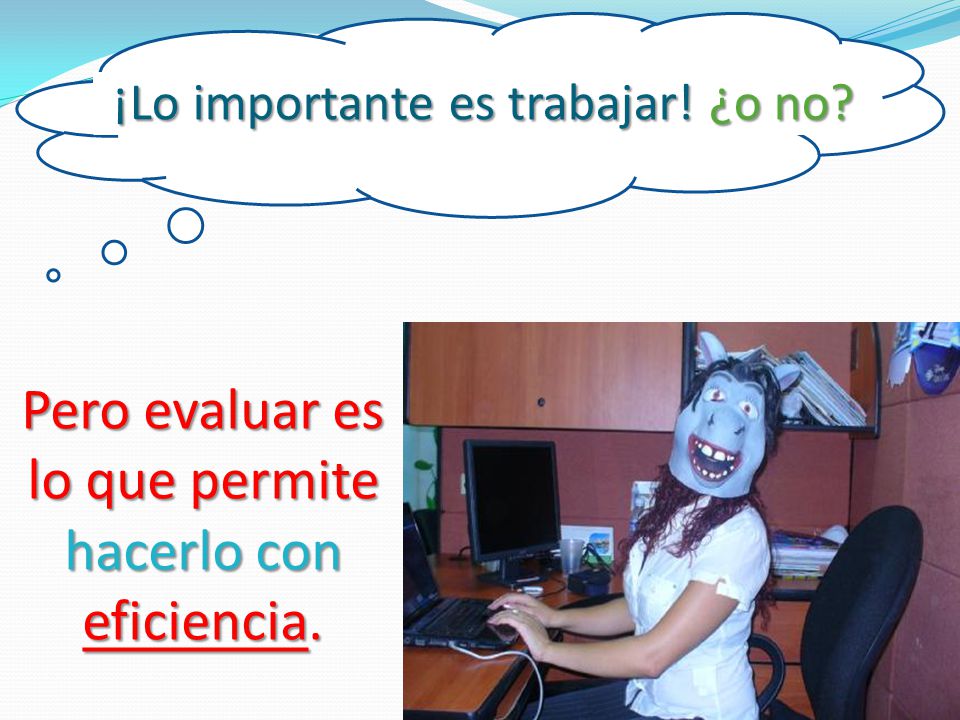 ¡Lo importante es trabajar! ¿o no?

Pero evaluar es lo que permite hacerlo con eficiencia.